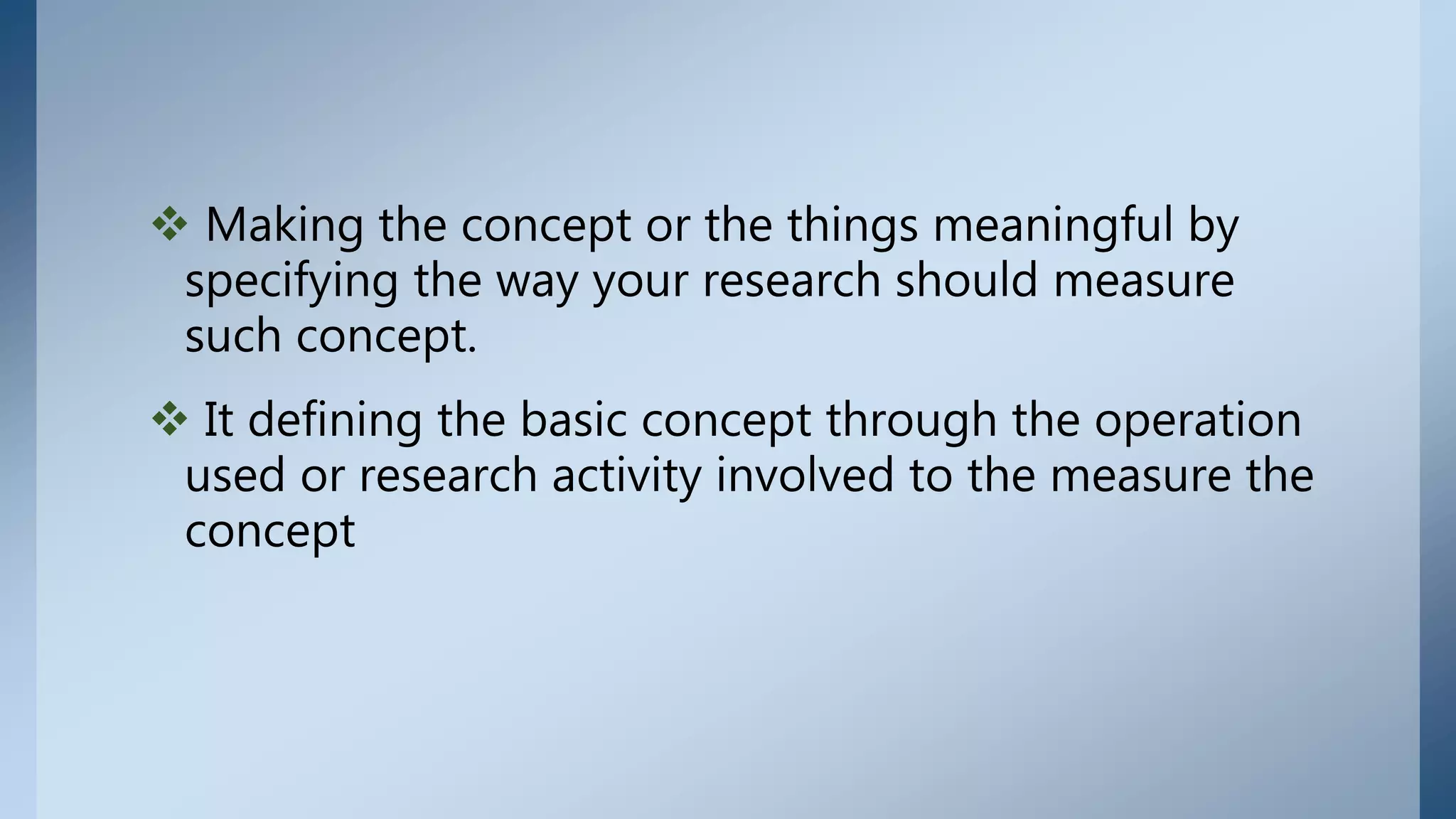 ❖ Making the concept or the things meaningful by specifying the way your research should measure such concept.

❖ It defining the basic concept through the operation used or research activity involved to the measure the concept